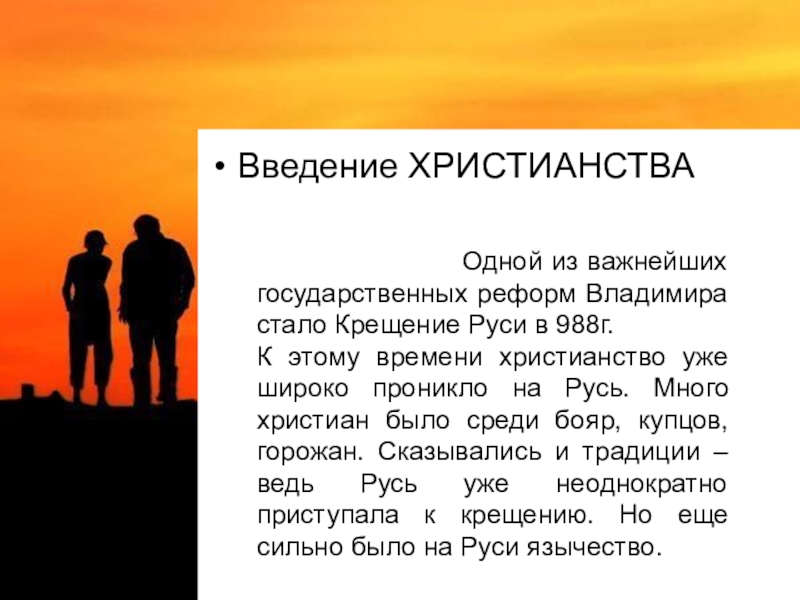 • Введение ХРИСТИАНСТВА

Одной из важнейших государственных реформ Владимира стало Крещение Руси в 988г.
К этому времени христианство уже широко проникло на Русь. Много христиан было среди бояр, купцов, горожан. Сказывались и традиции – ведь Русь уже неоднократно приступала к крещению. Но еще сильно было на Руси язычество.